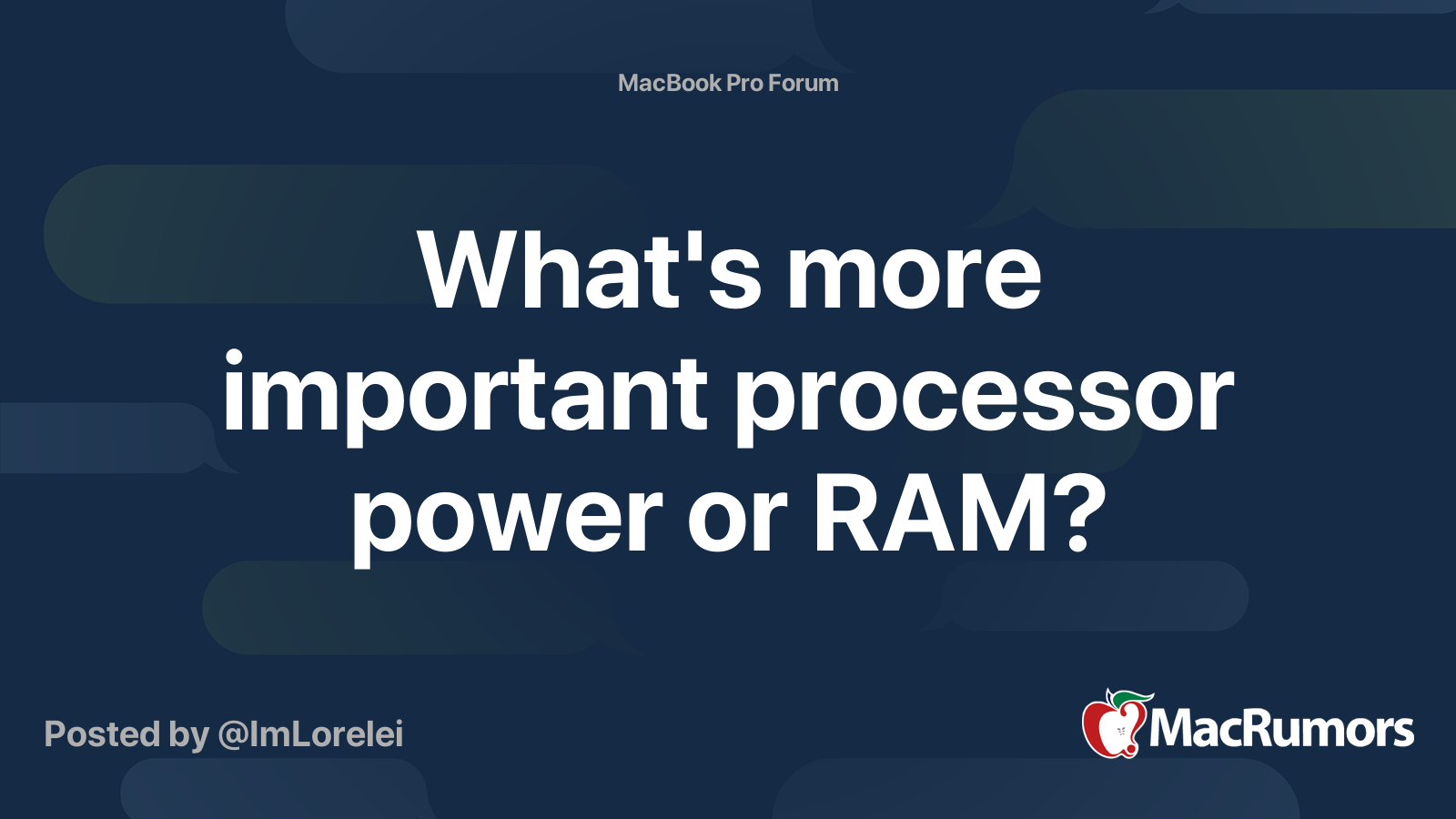 MacBook Pro Forum

What's more important processor power or RAM?

Posted by @ImLorelei

MacRumors